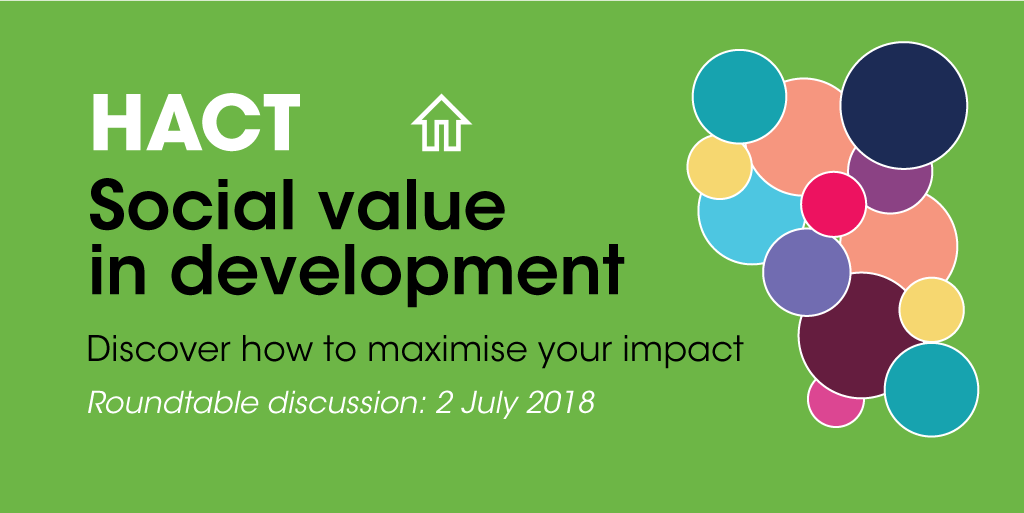 HACT

Social value in development

Discover how to maximise your impact

Roundtable discussion: 2 July 2018